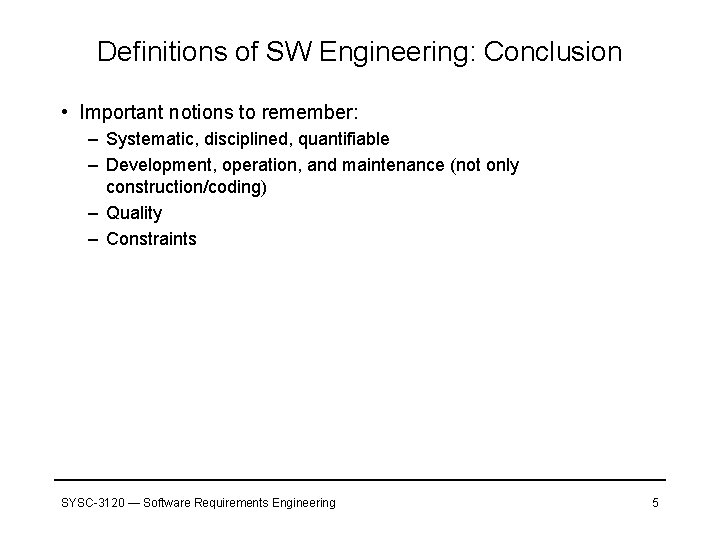 Definitions of SW Engineering: Conclusion

• Important notions to remember:
– Systematic, disciplined, quantifiable
– Development, operation, and maintenance (not only construction/coding)
– Quality
– Constraints

SYSC-3120 — Software Requirements Engineering

5